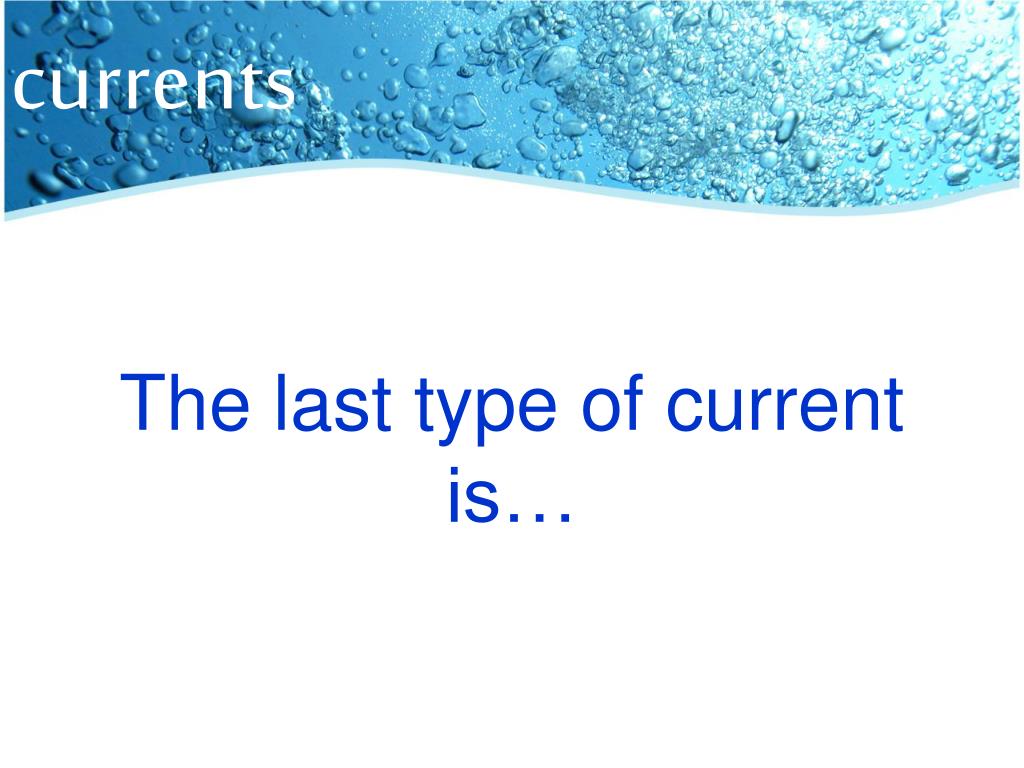 currents

The last type of current is…